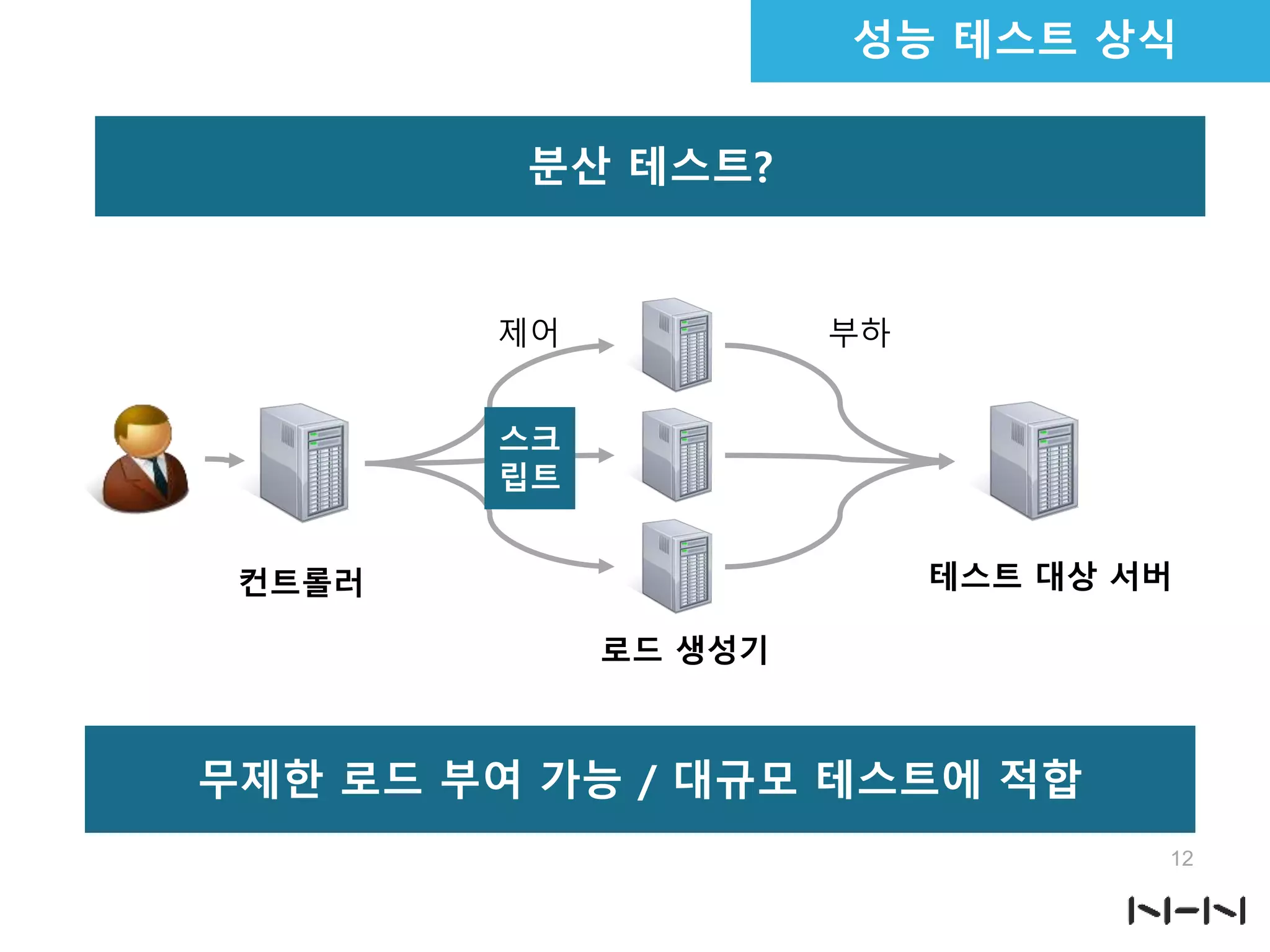 성능 테스트 상식

분산 테스트?

제어

부하

스크립트

컨트롤러

로드 생성기

테스트 대상 서버

무제한 로드 부여 가능 / 대규모 테스트에 적합

12

NHN